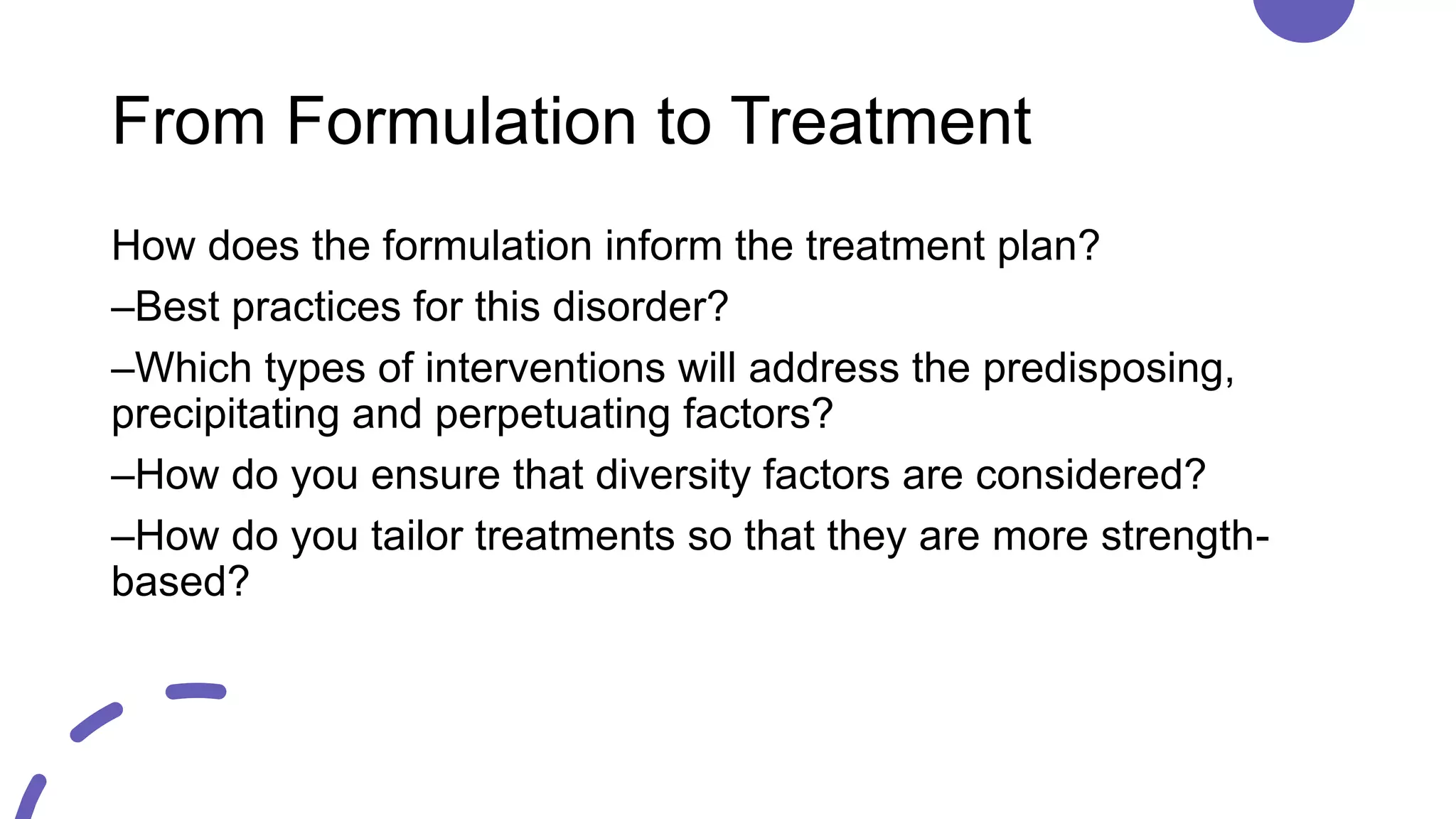 From Formulation to Treatment

How does the formulation inform the treatment plan?

–Best practices for this disorder?

–Which types of interventions will address the predisposing, precipitating and perpetuating factors?

–How do you ensure that diversity factors are considered?

–How do you tailor treatments so that they are more strength-based?